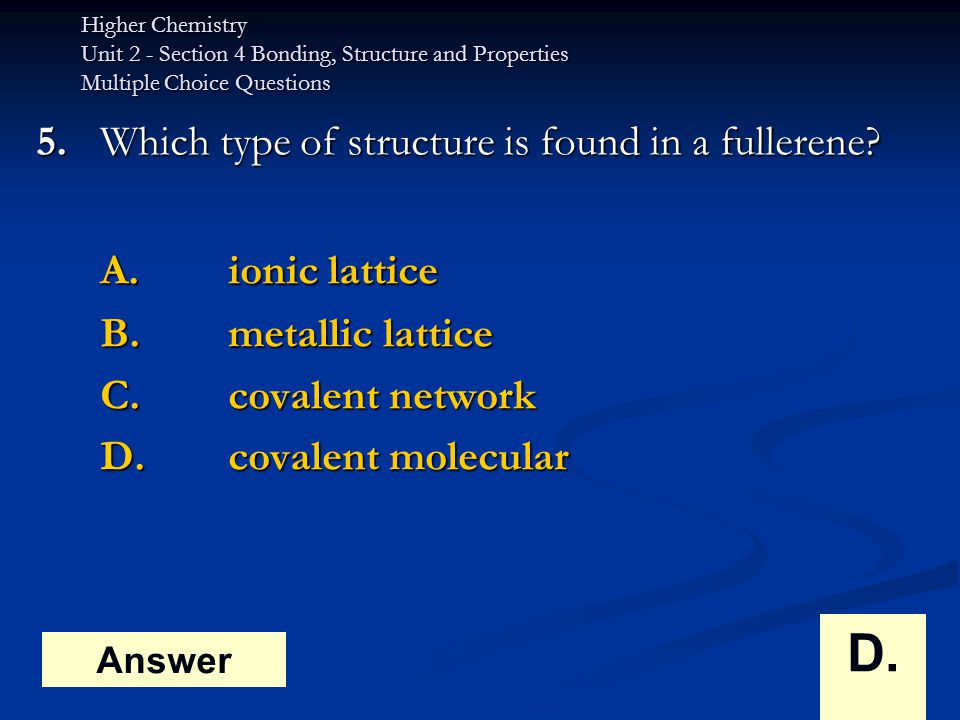 Higher Chemistry
Unit 2 - Section 4 Bonding, Structure and Properties
Multiple Choice Questions

5. Which type of structure is found in a fullerene?

A. ionic lattice
B. metallic lattice
C. covalent network
D. covalent molecular

Answer

D.